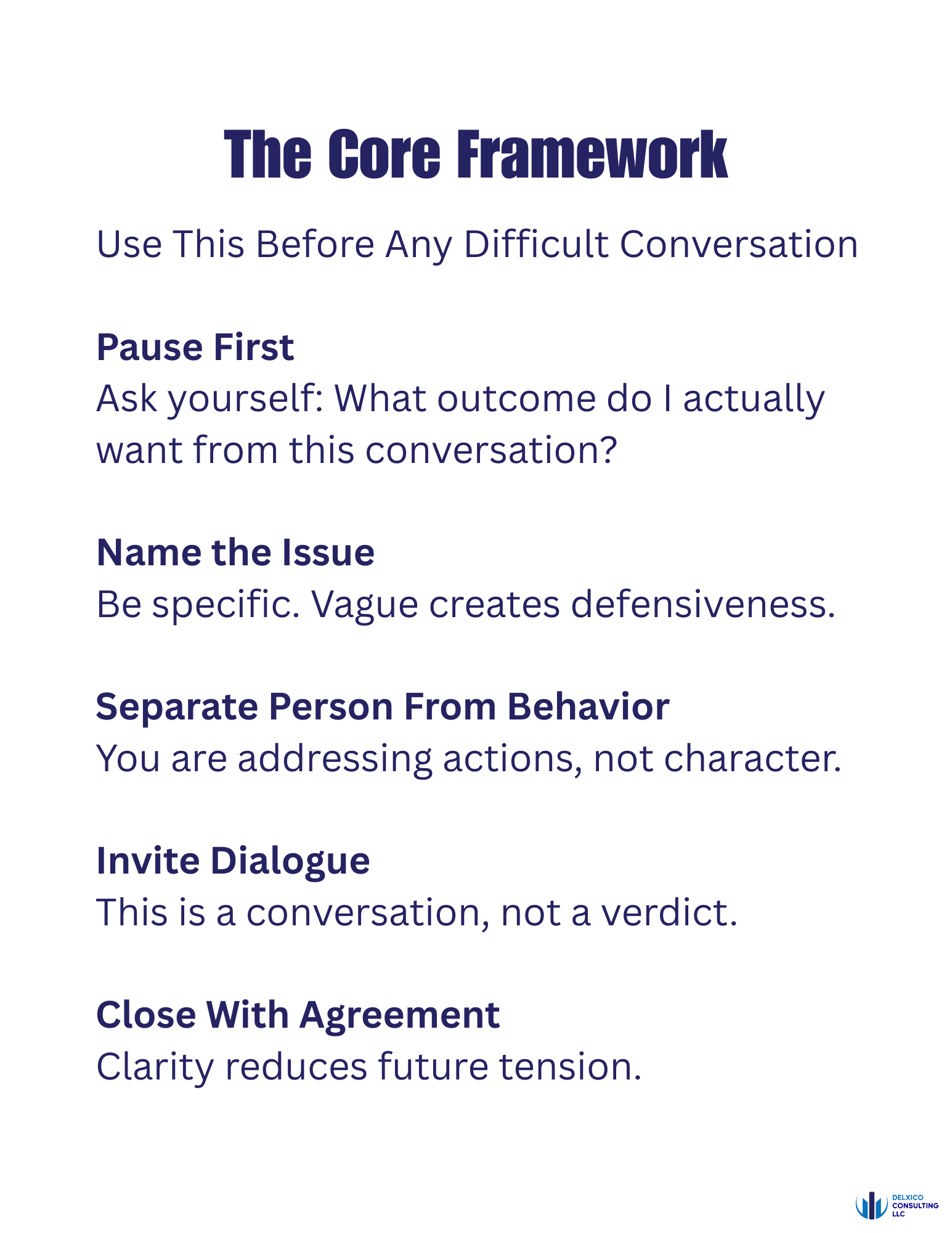 The Core Framework

Use This Before Any Difficult Conversation

Pause First
Ask yourself: What outcome do I actually want from this conversation?

Name the Issue
Be specific. Vague creates defensiveness.

Separate Person From Behavior
You are addressing actions, not character.

Invite Dialogue
This is a conversation, not a verdict.

Close With Agreement
Clarity reduces future tension.

DELXICO CONSULTING LLC